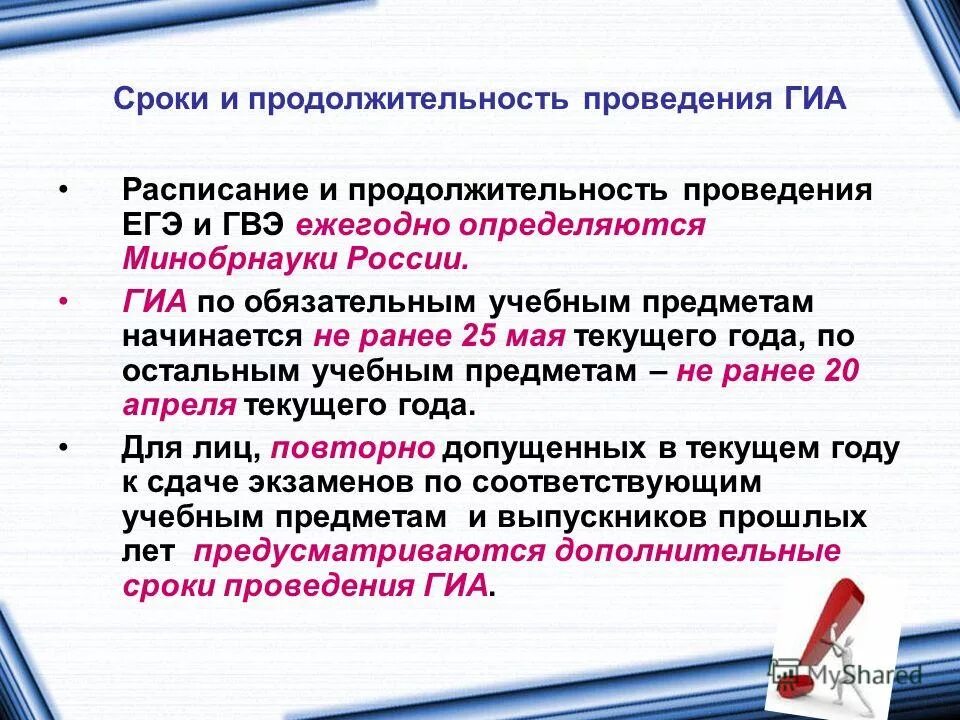 Сроки и продолжительность проведения ГИА

• Расписание и продолжительность проведения ЕГЭ и ГВЭ ежегодно определяются Минобрнауки России.

• ГИА по обязательным учебным предметам начинается не ранее 25 мая текущего года, по остальным учебным предметам – не ранее 20 апреля текущего года.

• Для лиц, повторно допущенных в текущем году к сдаче экзаменов по соответствующим учебным предметам и выпускников прошлых лет предусматриваются дополнительные сроки проведения ГИА.

MyShared